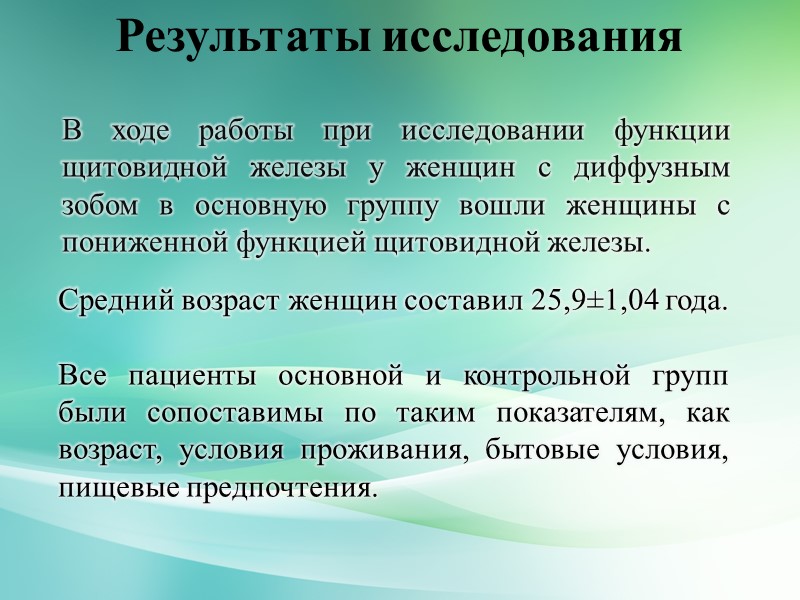 Результаты исследования

В ходе работы при исследовании функции щитовидной железы у женщин с диффузным зобом в основную группу вошли женщины с пониженной функцией щитовидной железы.

Средний возраст женщин составил 25,9±1,04 года.

Все пациенты основной и контрольной групп были сопоставимы по таким показателям, как возраст, условия проживания, бытовые условия, пищевые предпочтения.